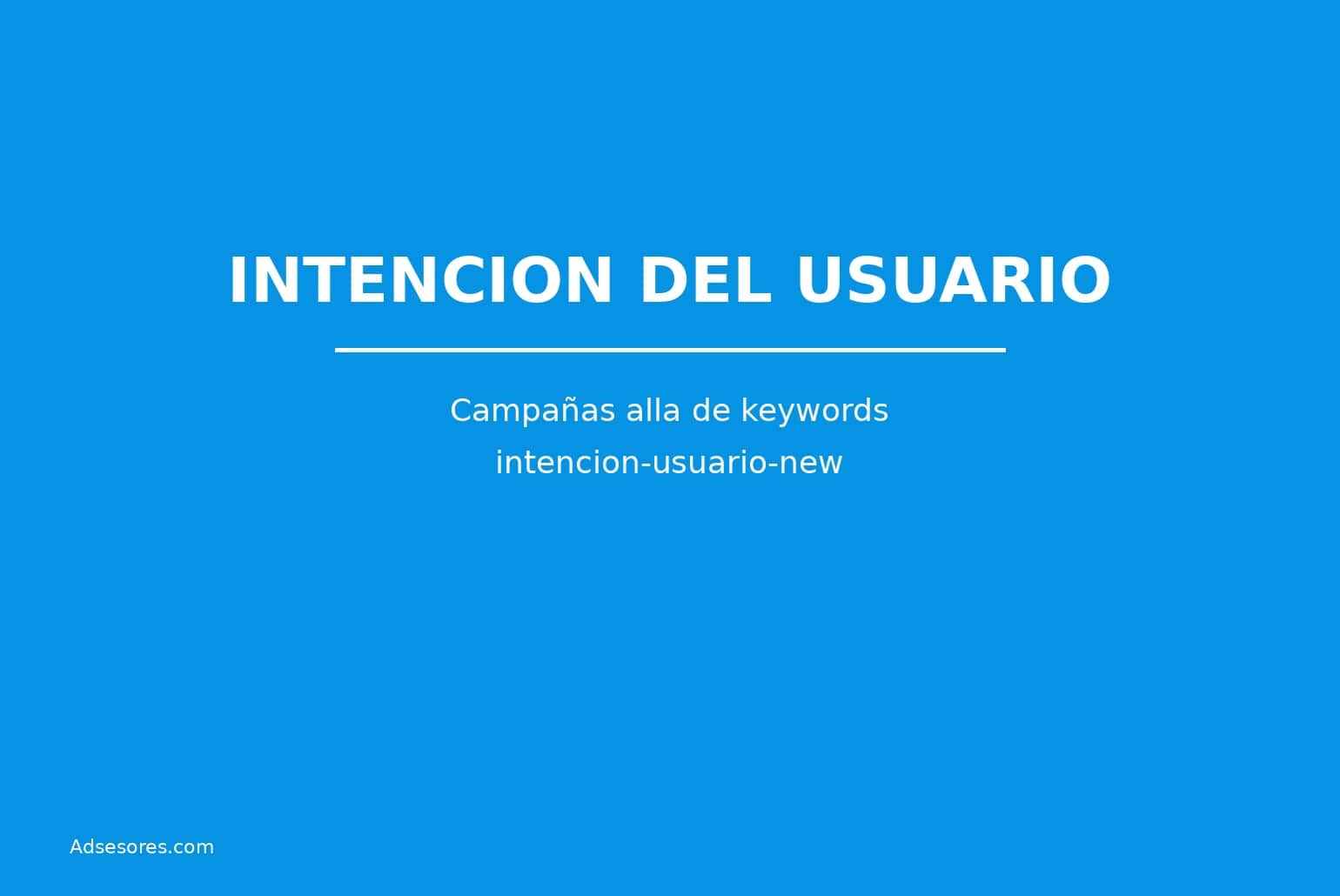 INTENCION DEL USUARIO

Campañas alla de keywords
intencion-usuario-new

Adsesores.com